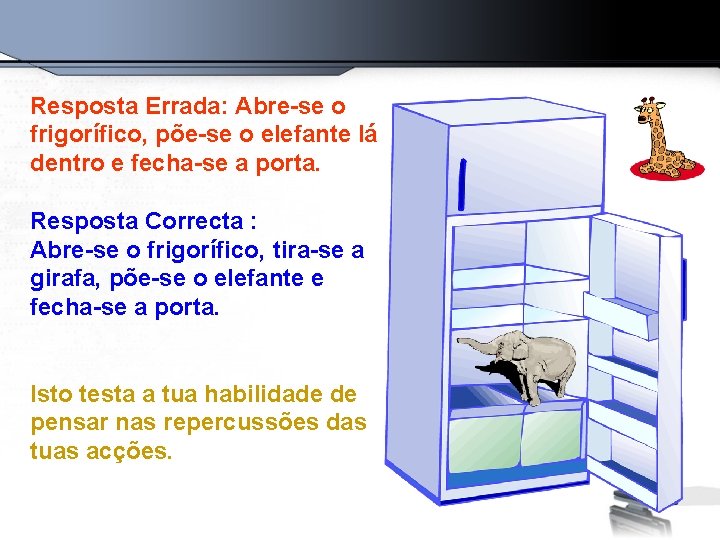 Resposta Errada: Abre-se o frigorífico, põe-se o elefante lá dentro e fecha-se a porta.

Resposta Correcta :
Abre-se o frigorífico, tira-se a girafa, põe-se o elefante e fecha-se a porta.

Isto testa a tua habilidade de pensar nas repercussões das tuas acções.